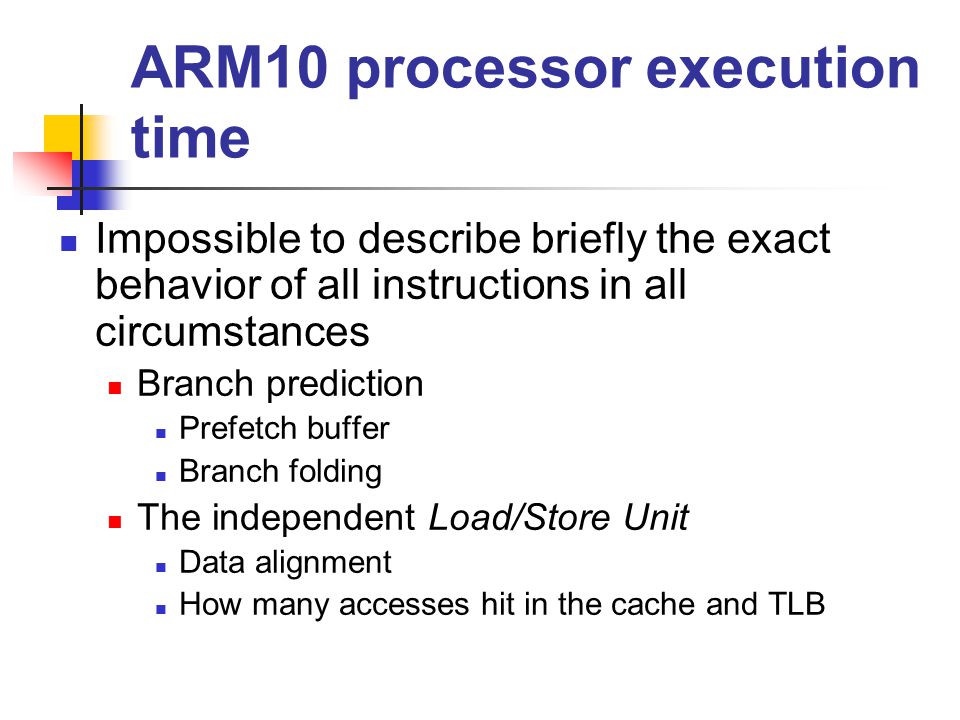 ARM10 processor execution time

Impossible to describe briefly the exact behavior of all instructions in all circumstances

Branch prediction

Prefetch buffer

Branch folding

The independent Load/Store Unit

Data alignment

How many accesses hit in the cache and TLB